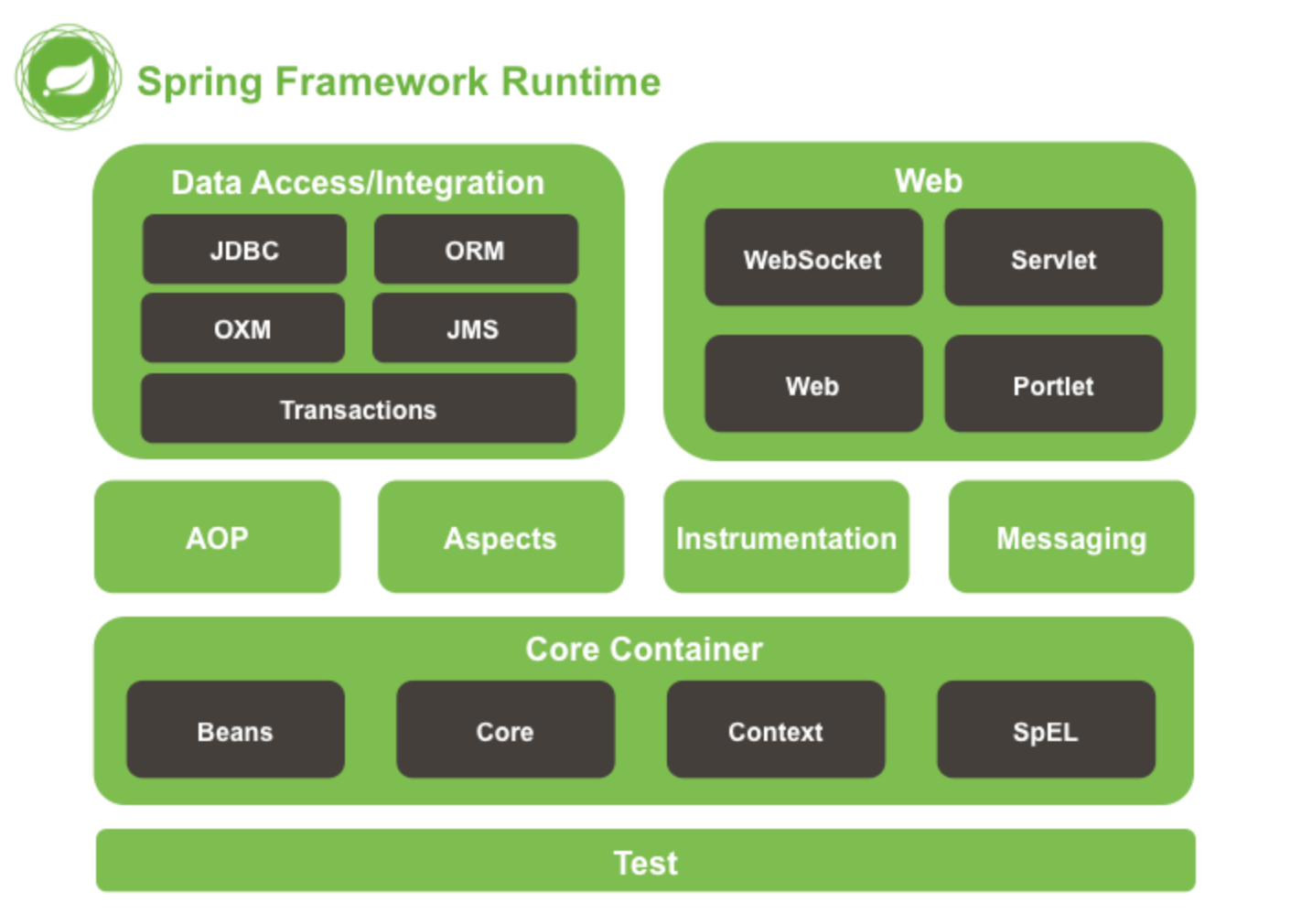 Spring Framework Runtime

Data Access/Integration

JDBC

ORM

OXM

JMS

Transactions

Web

WebSocket

Servlet

Web

Portlet

AOP

Aspects

Instrumentation

Messaging

Core Container

Beans

Core

Context

SpEL

Test